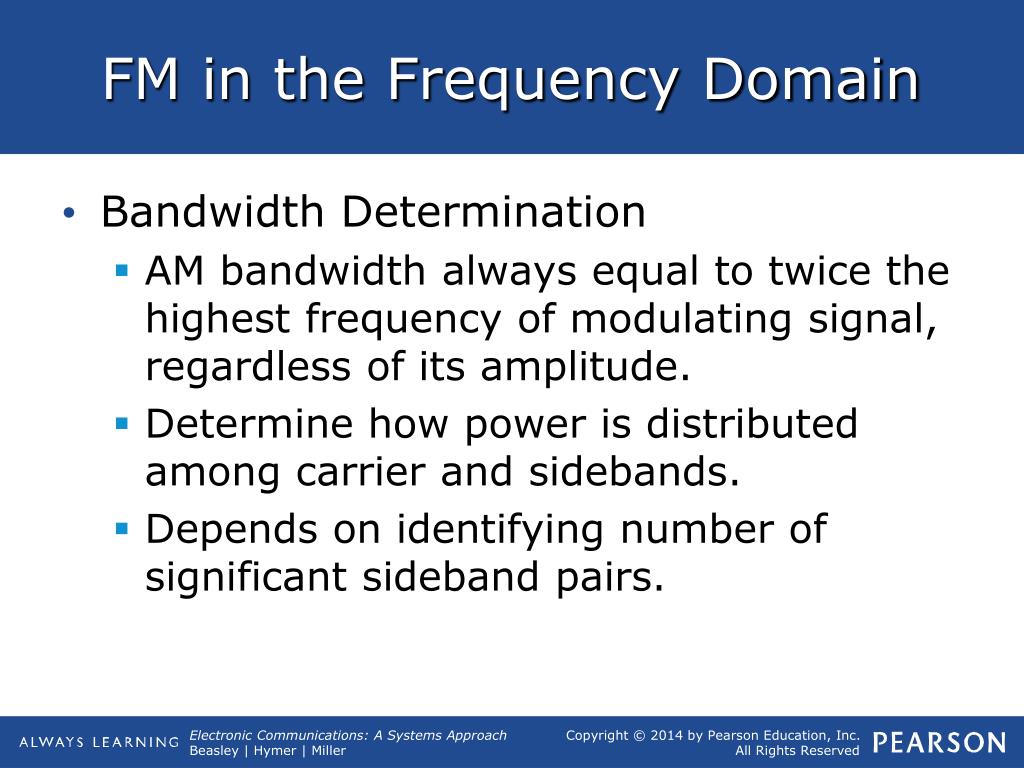 FM in the Frequency Domain

• Bandwidth Determination
  ▪ AM bandwidth always equal to twice the highest frequency of modulating signal, regardless of its amplitude.
  ▪ Determine how power is distributed among carrier and sidebands.
  ▪ Depends on identifying number of significant sideband pairs.

ALWAYS LEARNING

Electronic Communications: A Systems Approach
Beasley | Hymer | Miller

Copyright © 2014 by Pearson Education, Inc.
All Rights Reserved

PEARSON